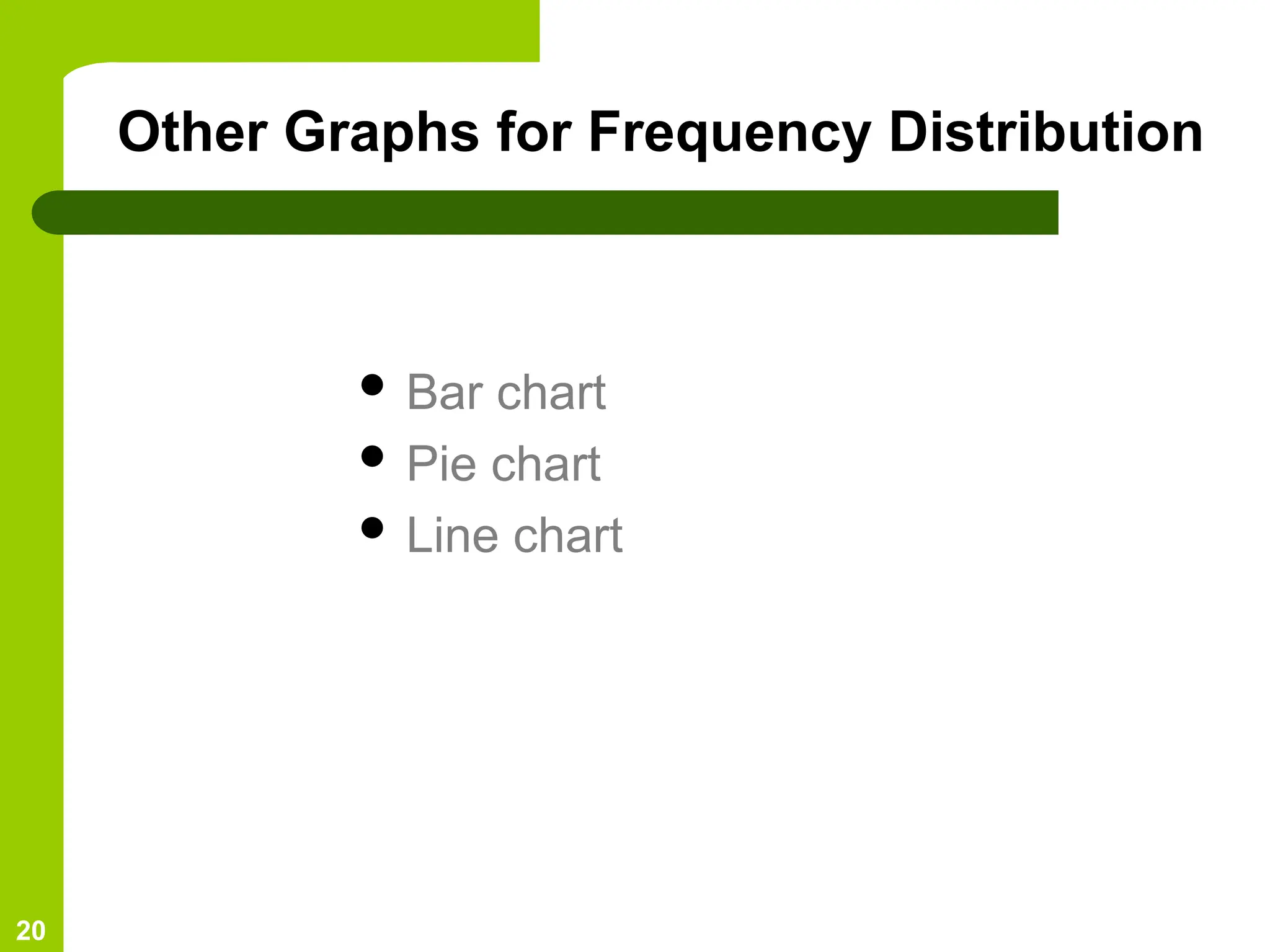 Other Graphs for Frequency Distribution

- Bar chart
- Pie chart
- Line chart

20